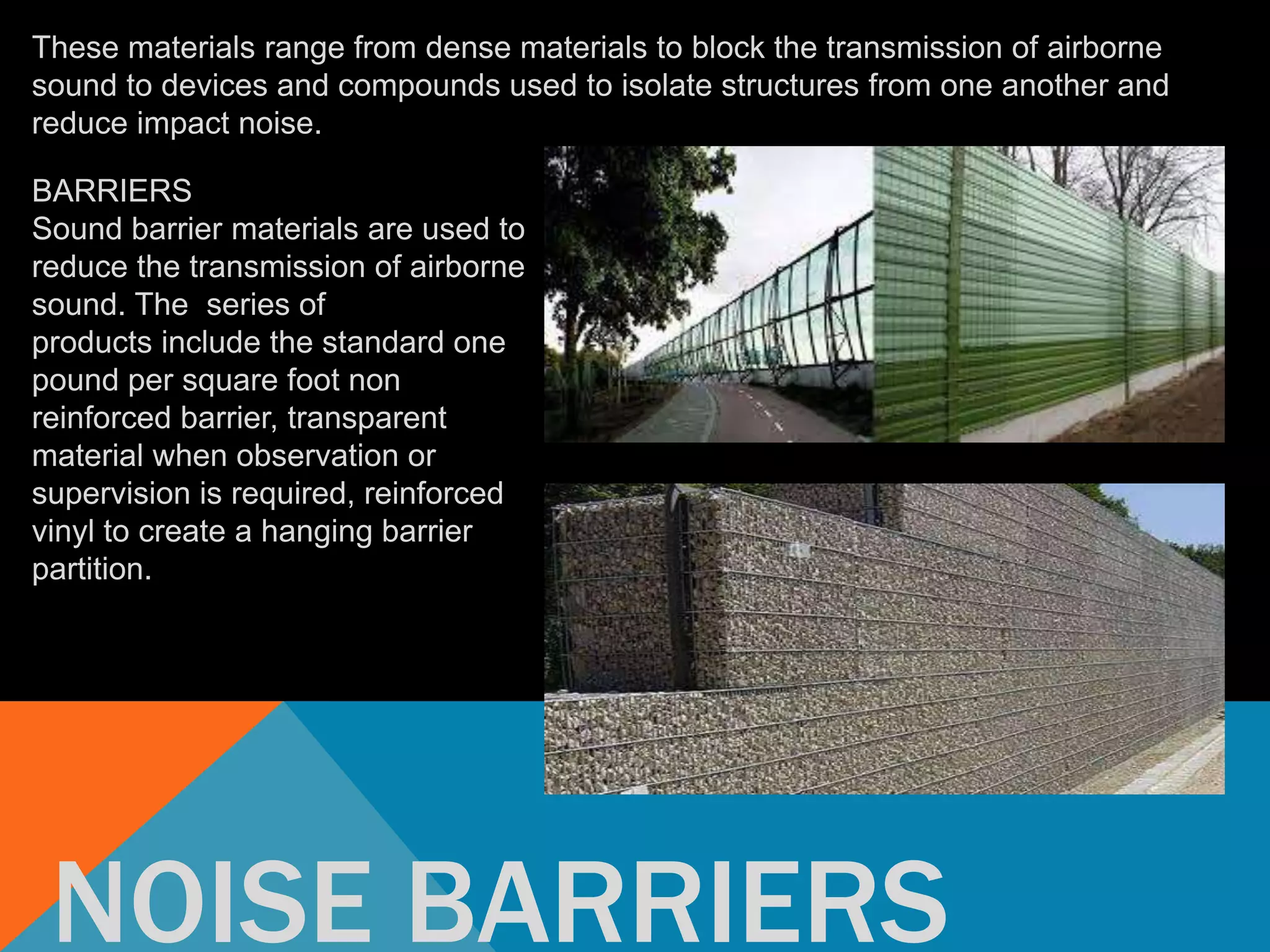 These materials range from dense materials to block the transmission of airborne sound to devices and compounds used to isolate structures from one another and reduce impact noise.

BARRIERS
Sound barrier materials are used to reduce the transmission of airborne sound. The  series of products include the standard one pound per square foot non reinforced barrier, transparent material when observation or supervision is required, reinforced vinyl to create a hanging barrier partition.

NOISE BARRIERS